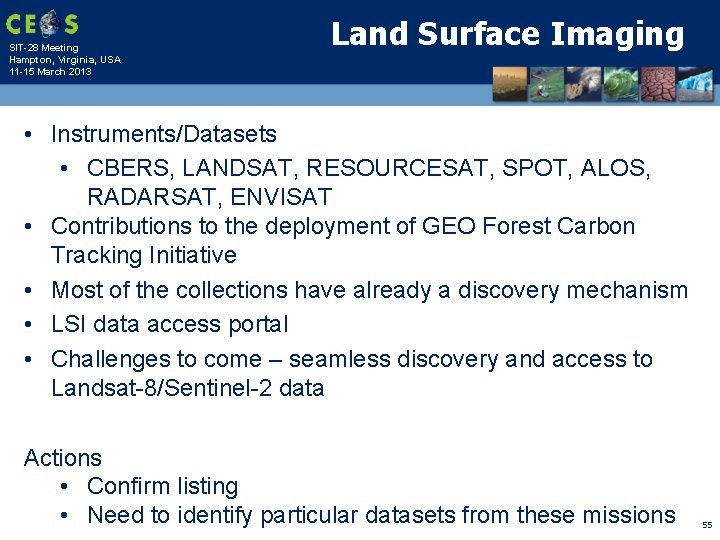 CEOS
SIT-28 Meeting
Hampton, Virginia, USA
11-15 March 2013

Land Surface Imaging

• Instruments/Datasets
• CBERS, LANDSAT, RESOURCESAT, SPOT, ALOS, RADARSAT, ENVISAT
• Contributions to the deployment of GEO Forest Carbon Tracking Initiative
• Most of the collections have already a discovery mechanism
• LSI data access portal
• Challenges to come – seamless discovery and access to Landsat-8/Sentinel-2 data

Actions
• Confirm listing
• Need to identify particular datasets from these missions

55